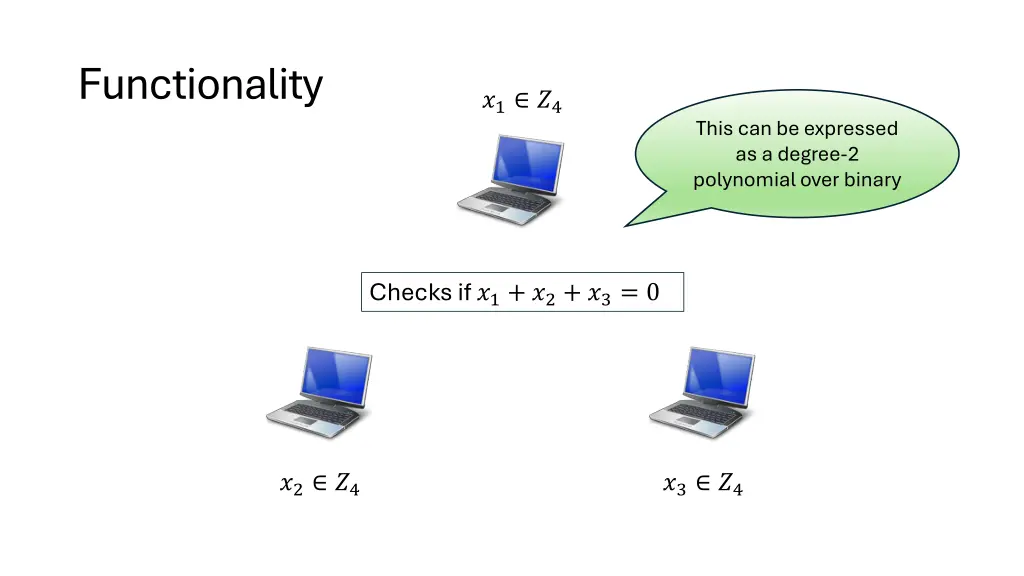 Functionality

$x_1 \in Z_4$

This can be expressed as a degree-2 polynomial over binary

Checks if $x_1 + x_2 + x_3 = 0$

$x_2 \in Z_4$

$x_3 \in Z_4$